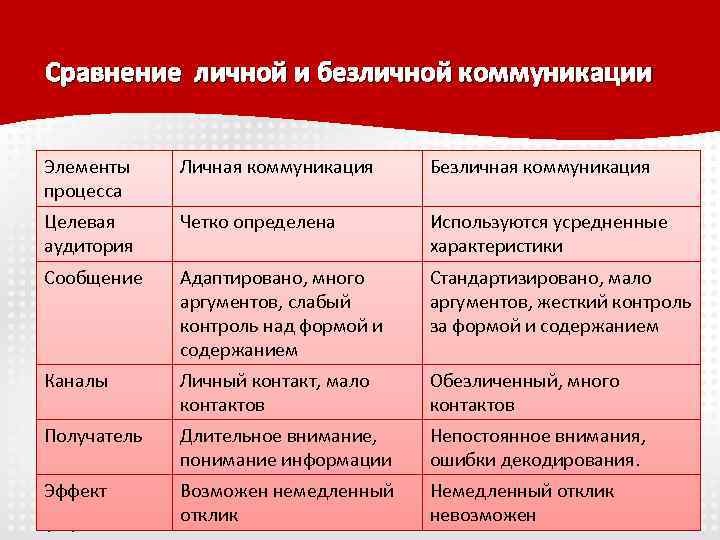 Сравнение личной и безличной коммуникации

| Элементы процесса | Личная коммуникация | Безличная коммуникация |
|---|---|---|
| Целевая аудитория | Четко определена | Используются усредненные характеристики |
| Сообщение | Адаптировано, много аргументов, слабый контроль над формой и содержанием | Стандартизировано, мало аргументов, жесткий контроль за формой и содержанием |
| Каналы | Личный контакт, мало контактов | Обезличенный, много контактов |
| Получатель | Длительное внимание, понимание информации | Непостоянное внимания, ошибки декодирования. |
| Эффект | Возможен немедленный отклик | Немедленный отклик невозможен |